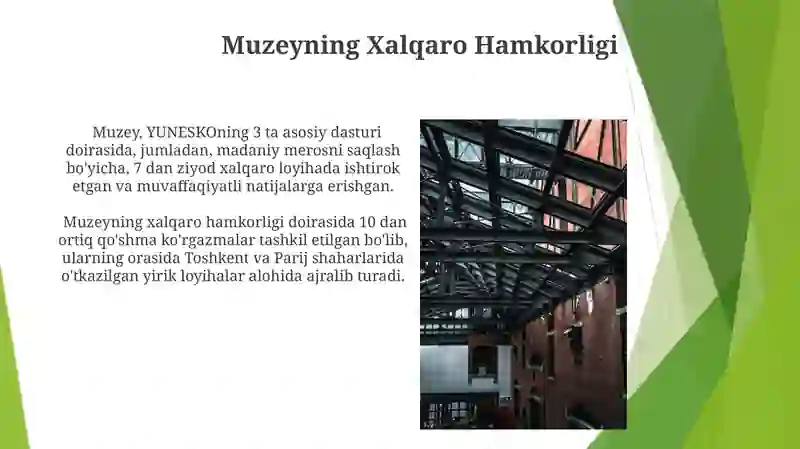 Muzeyning Xalqaro Hamkorligi

Muzey, YUNESKOning 3 ta asosiy dasturi doirasida, jumladan, madaniy merosni saqlash bo'yicha, 7 dan ziyod xalqaro loyihada ishtirok etgan va muvaffaqiyatli natijalarga erishgan.

Muzeyning xalqaro hamkorligi doirasida 10 dan ortiq qo'shma ko'rgazmalar tashkil etilgan bo'lib, ularning orasida Toshkent va Parij shaharlarida o'tkazilgan yirik loyihalar alohida ajralib turadi.